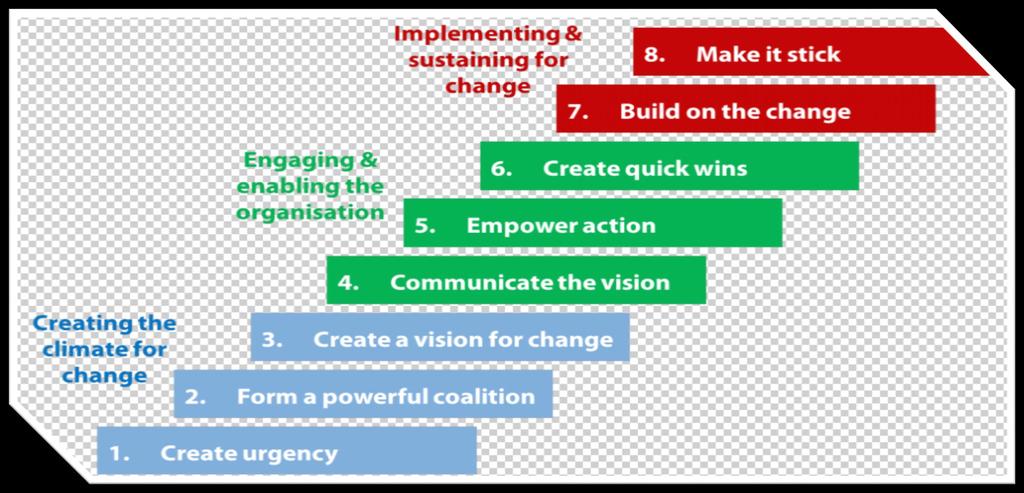 Implementing & sustaining for change

8. Make it stick

7. Build on the change

Engaging & enabling the organisation

6. Create quick wins

5. Empower action

4. Communicate the vision

Creating the climate for change

3. Create a vision for change

2. Form a powerful coalition

1. Create urgency